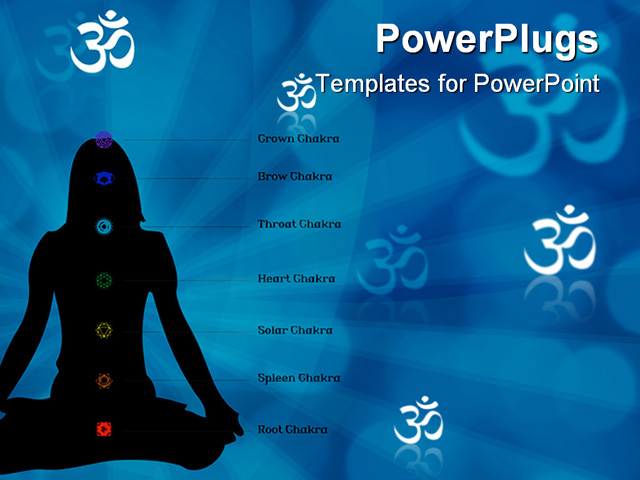 PowerPlugs
Templates for PowerPoint

Crown Chakra
Brow Chakra
Throat Chakra
Heart Chakra
Solar Chakra
Spleen Chakra
Root Chakra